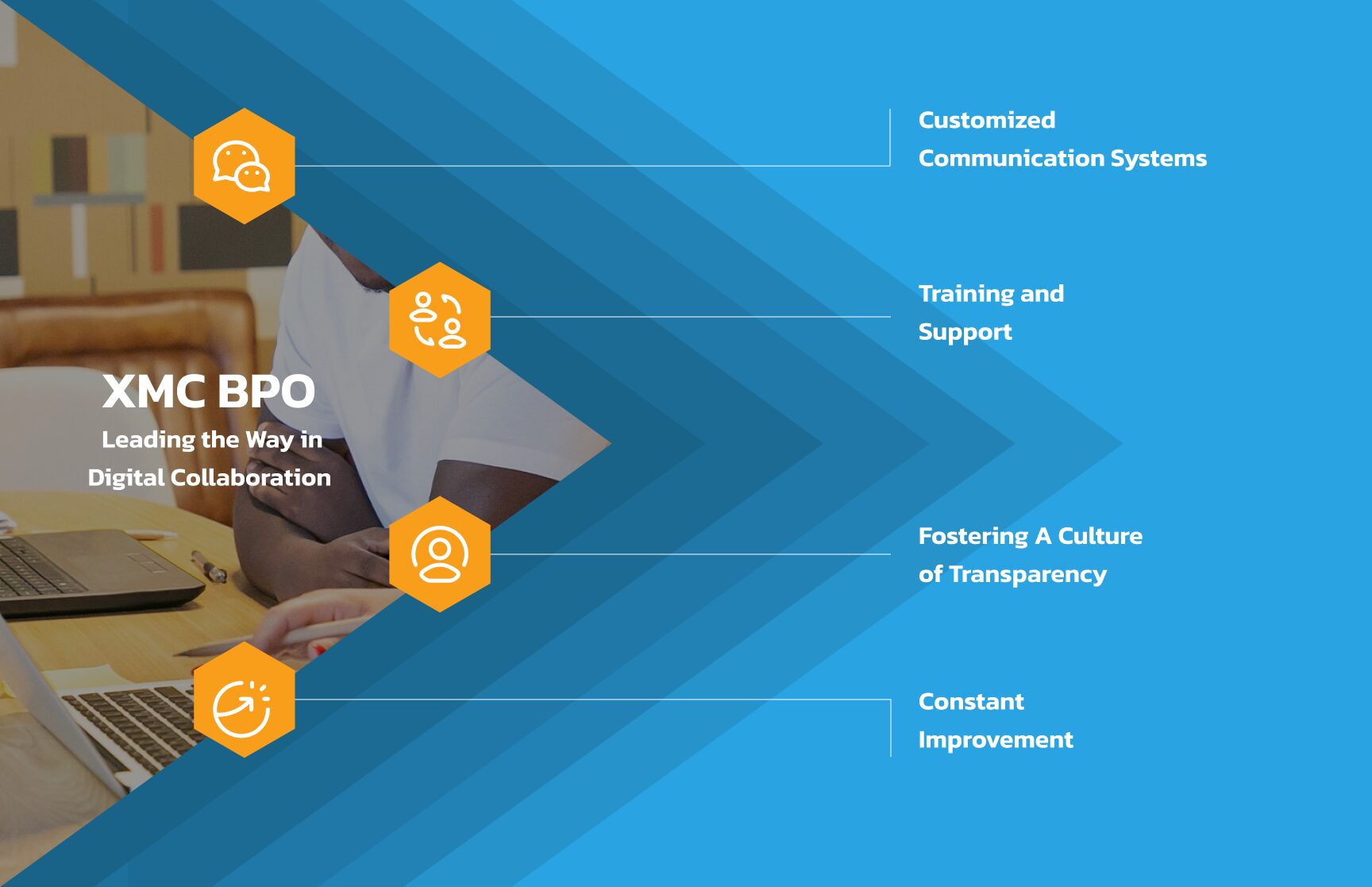 XMC BPO

Leading the Way in Digital Collaboration

Customized Communication Systems

Training and Support

Fostering A Culture of Transparency

Constant Improvement